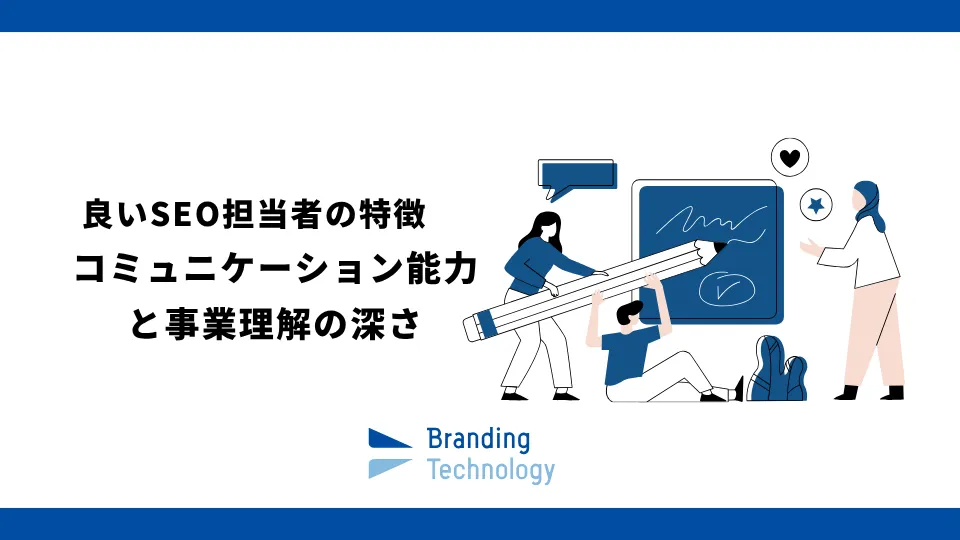 良いSEO担当者の特徴
コミュニケーション能力
と事業理解の深さ

Branding
Technology